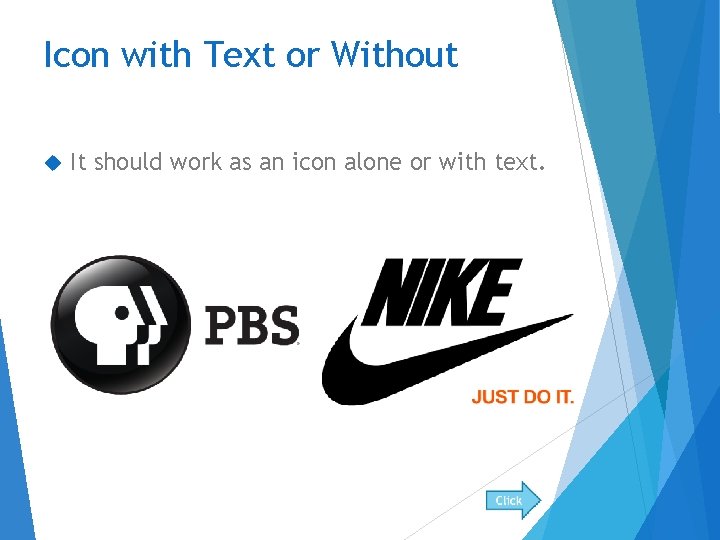 Icon with Text or Without

It should work as an icon alone or with text.

PBS

NIKE

JUST DO IT.

Click